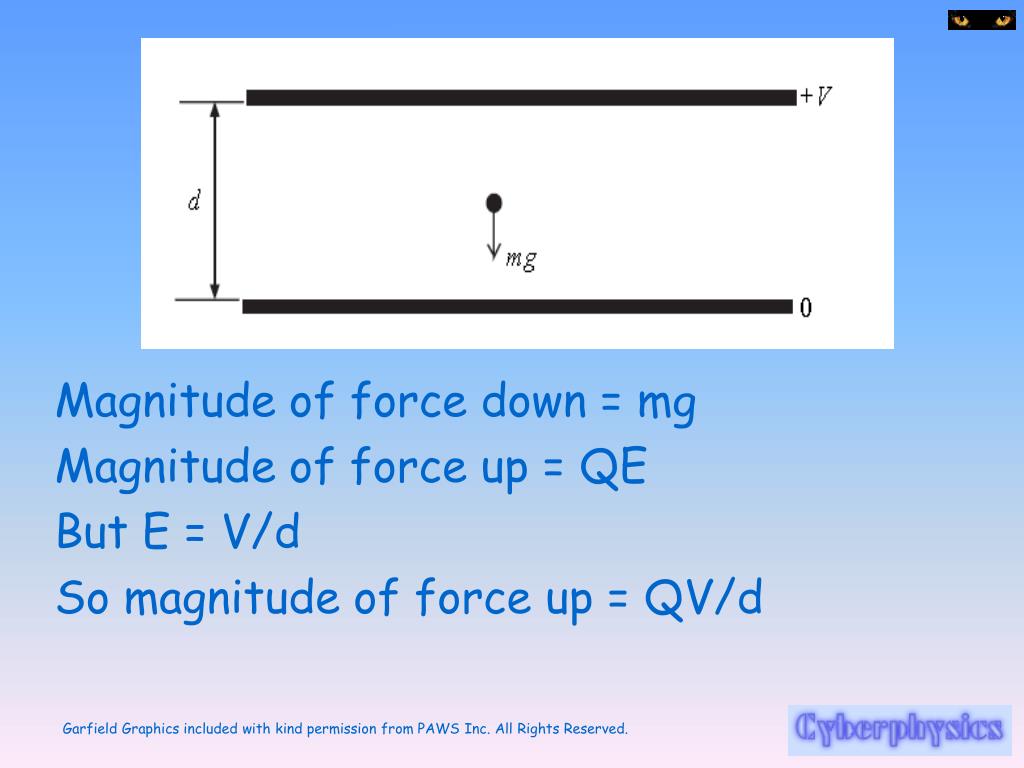 $+V$

$d$

$mg$

$0$

Magnitude of force down = mg
Magnitude of force up = QE
But E = V/d
So magnitude of force up = QV/d

Garfield Graphics included with kind permission from PAWS Inc. All Rights Reserved.

Cyberphysics